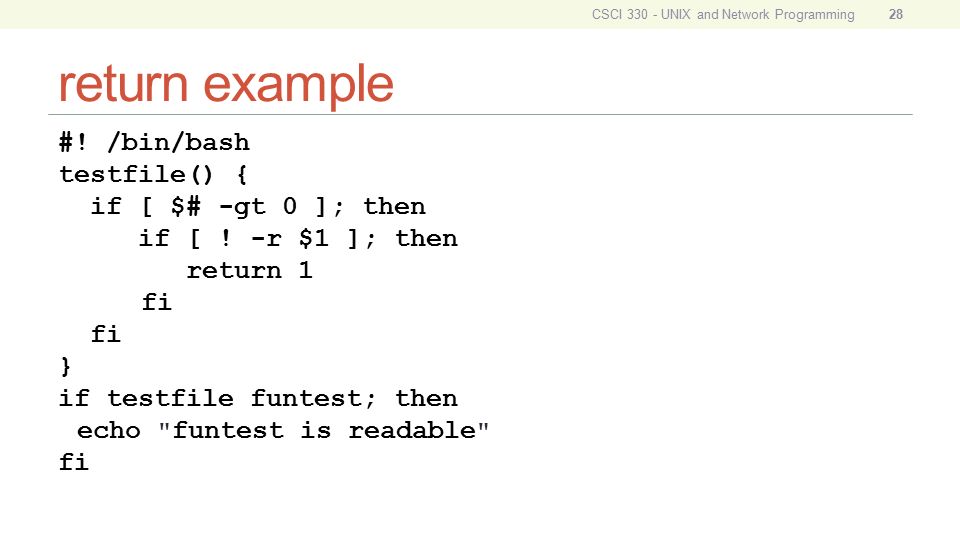 CSCI 330 - UNIX and Network Programming 28

return example

#! /bin/bash
testfile() {
  if [ $# -gt 0 ]; then
     if [ ! -r $1 ]; then
        return 1
     fi
  fi
}
if testfile funtest; then
 echo "funtest is readable"
fi